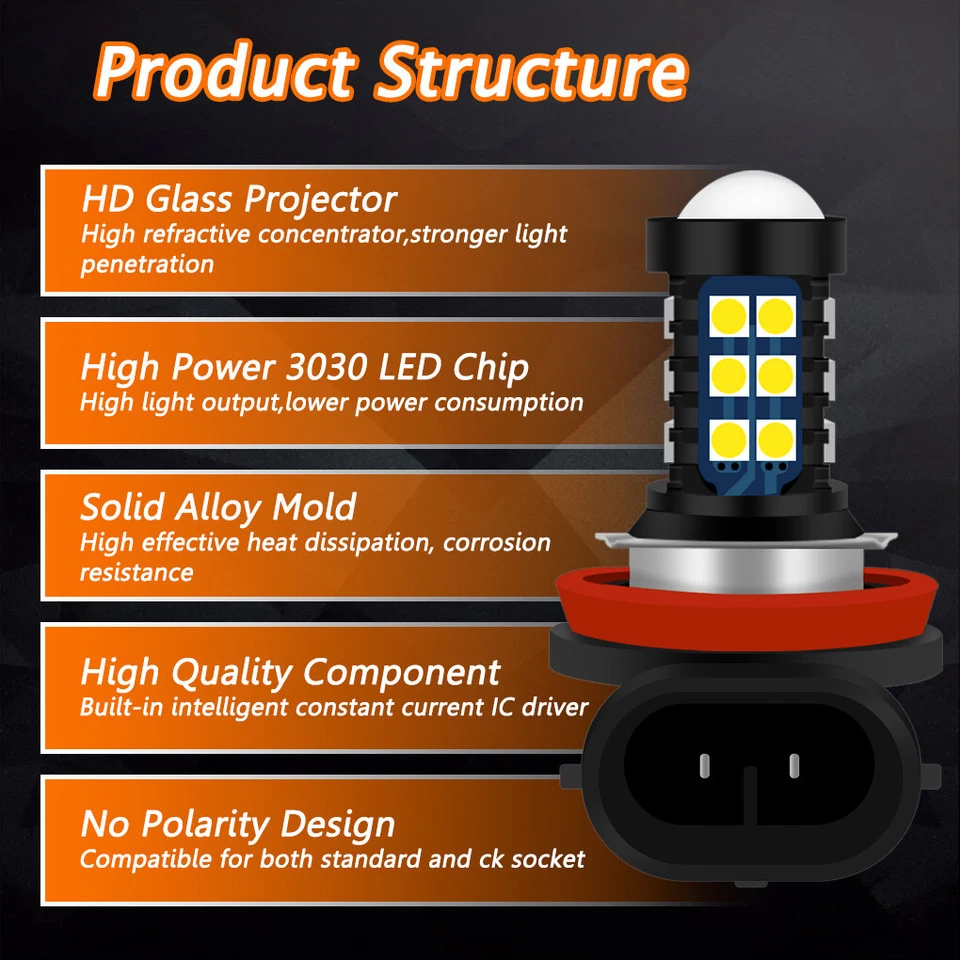 Product Structure

HD Glass Projector
High refractive concentrator,stronger light penetration

High Power 3030 LED Chip
High light output,lower power consumption

Solid Alloy Mold
High effective heat dissipation, corrosion resistance

High Quality Component
Built-in intelligent constant current IC driver

No Polarity Design
Compatible for both standard and ck socket